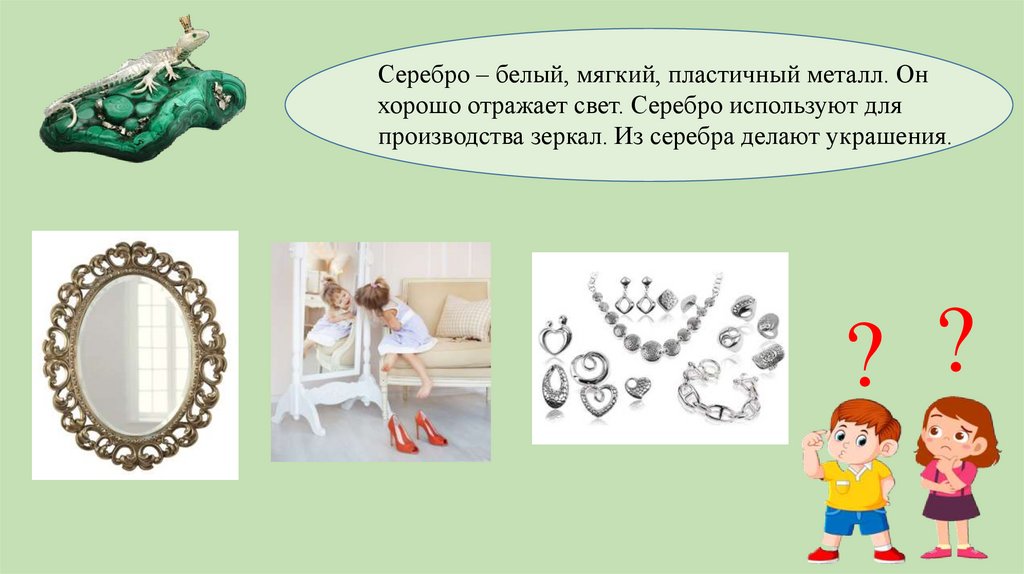 Серебро – белый, мягкий, пластичный металл. Он хорошо отражает свет. Серебро используют для производства зеркал. Из серебра делают украшения.

?

?